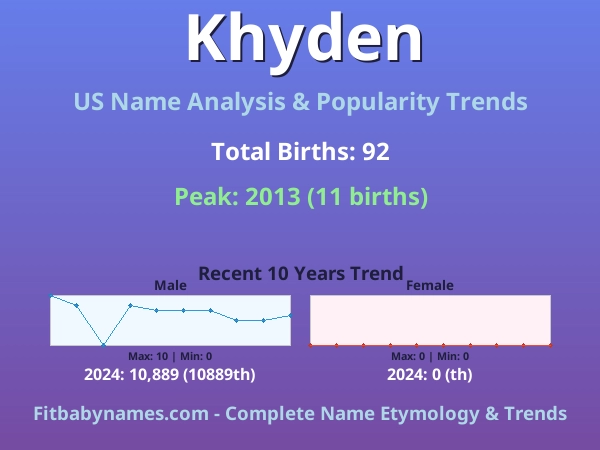 Khyden

US Name Analysis & Popularity Trends

Total Births: 92

Peak: 2013 (11 births)

Recent 10 Years Trend

Male

Max: 10 | Min: 0

2024: 10,889 (10889th)

Female

Max: 0 | Min: 0

2024: 0 (th)

Fitbabynames.com - Complete Name Etymology & Trends